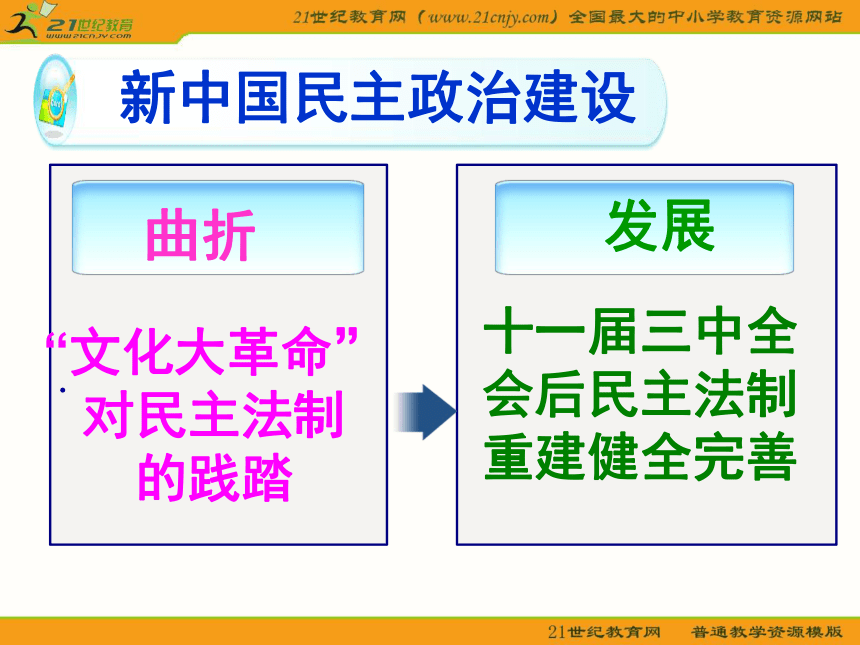 21世纪教育
www.21cnjy.com

21世纪教育网（www.21cnjy.com）全国最大的中小学教育资源网站

新中国民主政治建设

曲折

“文化大革命”对民主法制的践踏

发展

十一届三中全会后民主法制重建健全完善

21世纪教育网　普通教学资源模版